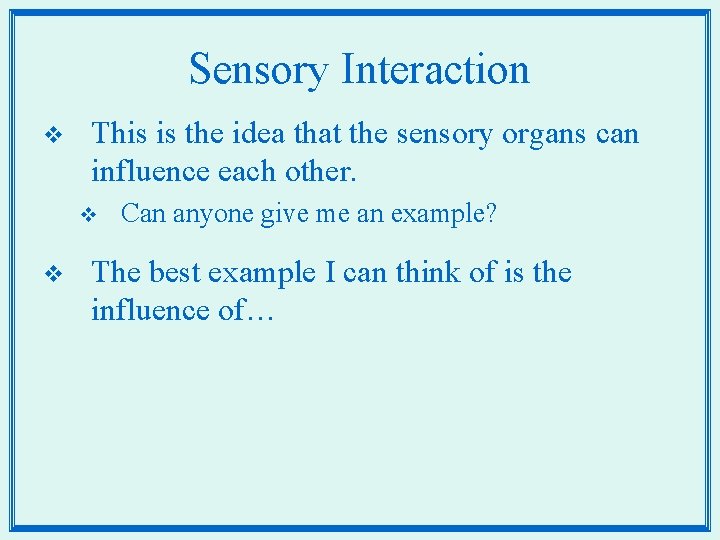 Sensory Interaction

❖ This is the idea that the sensory organs can influence each other.

❖ Can anyone give me an example?

❖ The best example I can think of is the influence of…